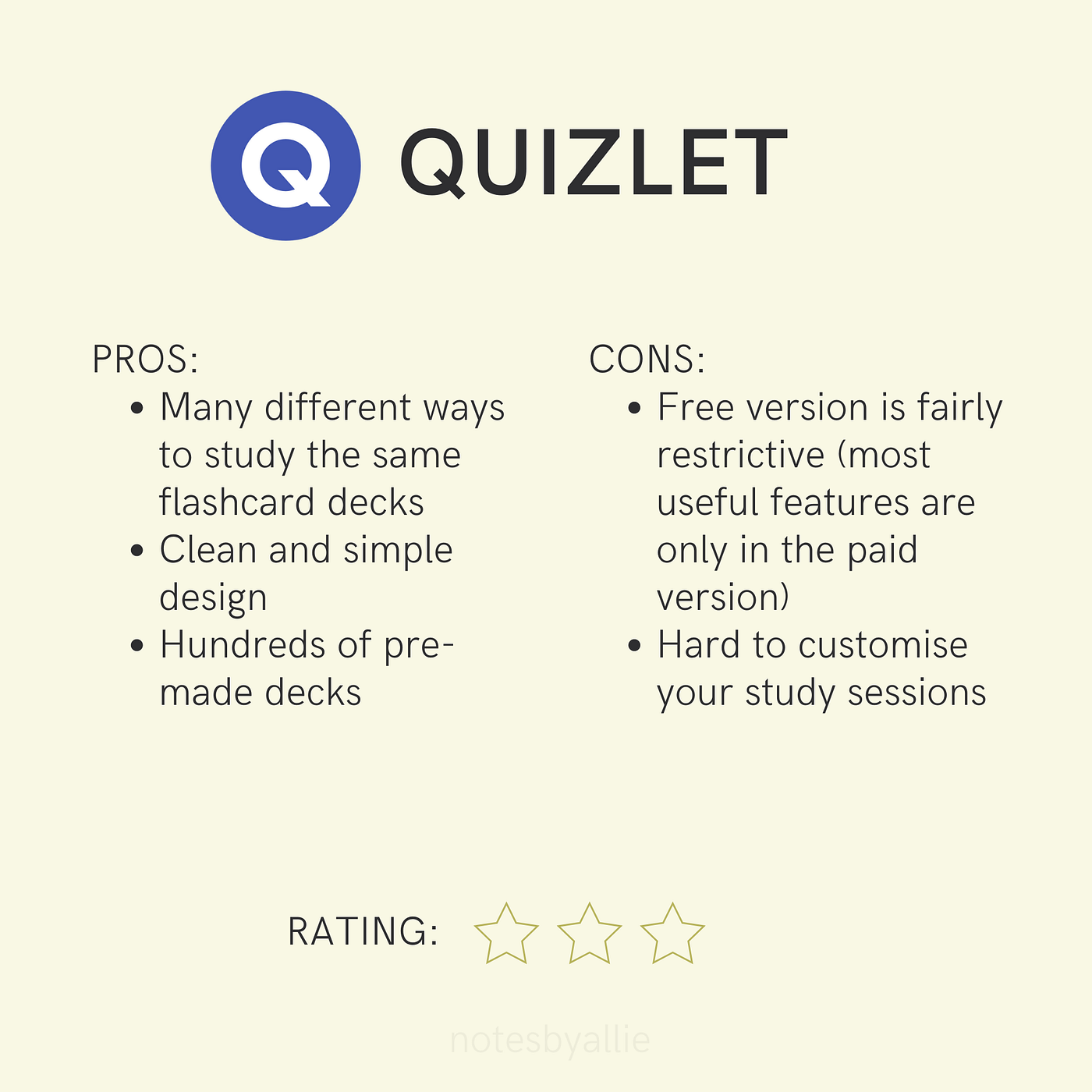 Q QUIZLET

PROS:
• Many different ways to study the same flashcard decks
• Clean and simple design
• Hundreds of pre-made decks

CONS:
• Free version is fairly restrictive (most useful features are only in the paid version)
• Hard to customise your study sessions

RATING:

notesbyallie